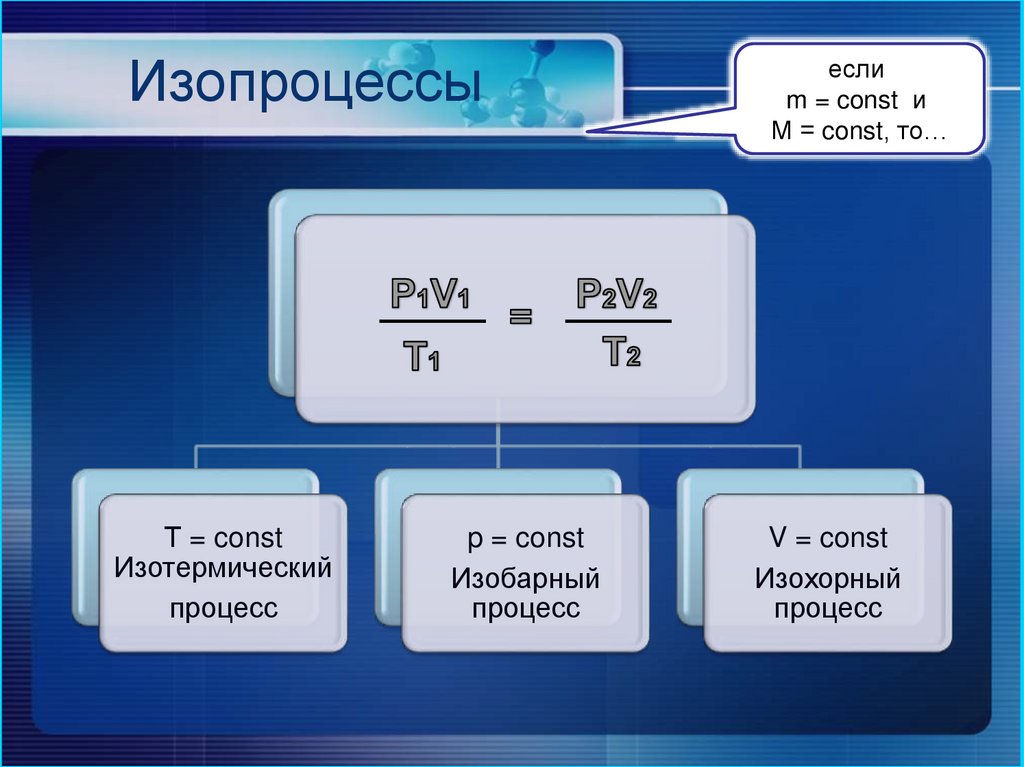 Изопроцессы

если
m = const и
M = const, то…

$\frac{P_1V_1}{T_1} = \frac{P_2V_2}{T_2}$

T = const
Изотермический процесс

p = const
Изобарный процесс

V = const
Изохорный процесс